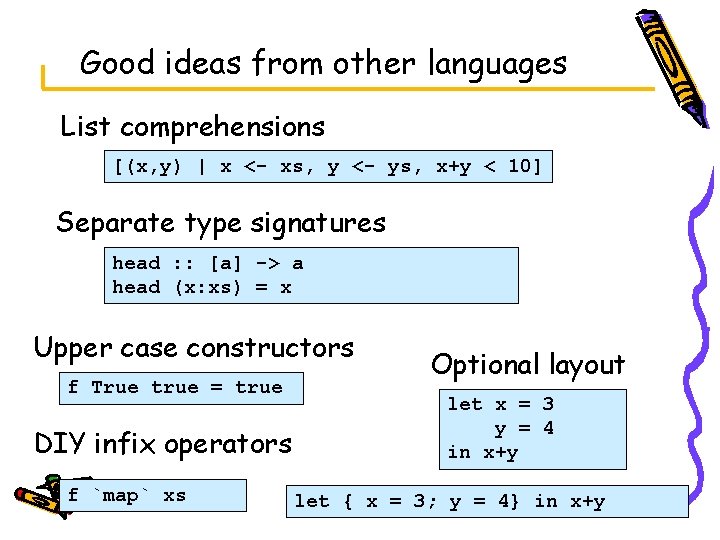 Good ideas from other languages

List comprehensions

[(x,y) | x <- xs, y <- ys, x+y < 10]

Separate type signatures

head :: [a] -> a
head (x:xs) = x

Upper case constructors

f True true = true

DIY infix operators

f `map` xs

Optional layout

let x = 3
    y = 4
in x+y

let { x = 3; y = 4} in x+y